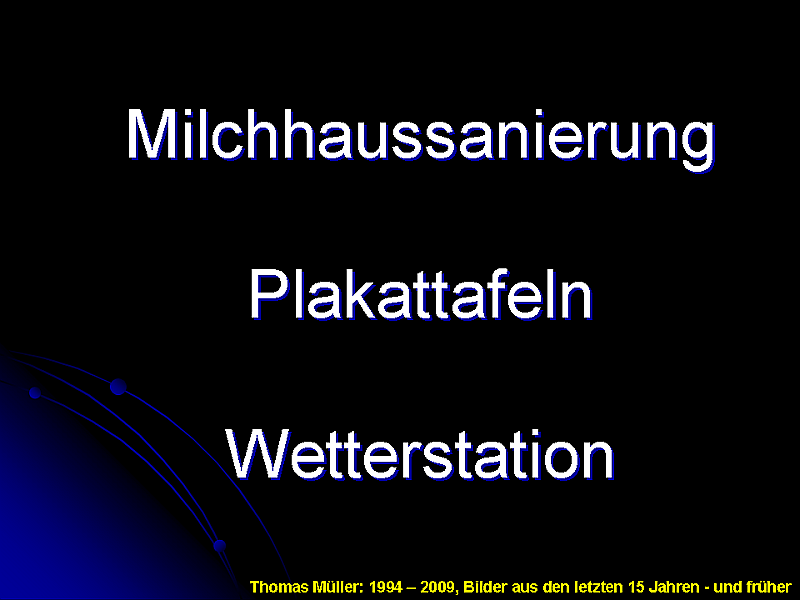 Milchhaussanierung

Plakattafeln

Wetterstation

Thomas Müller: 1994 – 2009, Bilder aus den letzten 15 Jahren - und früher